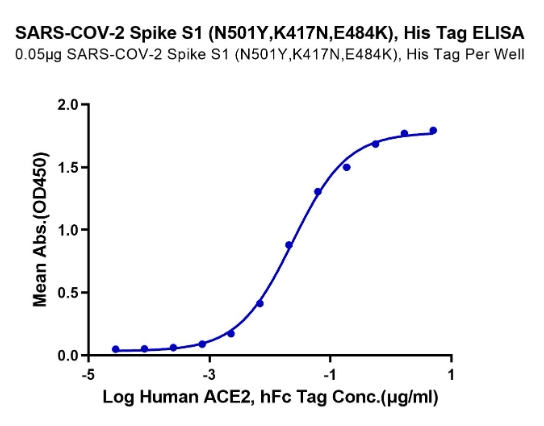 SARS-COV-2 Spike S1 (N501Y,K417N,E484K), His Tag ELISA
0.05μg SARS-COV-2 Spike S1 (N501Y,K417N,E484K), His Tag Per Well

Mean Abs.(OD450)

2.0
1.5
1.0
0.5
0.0

-5
-3
-1
1

Log Human ACE2, hFc Tag Conc.(μg/ml)